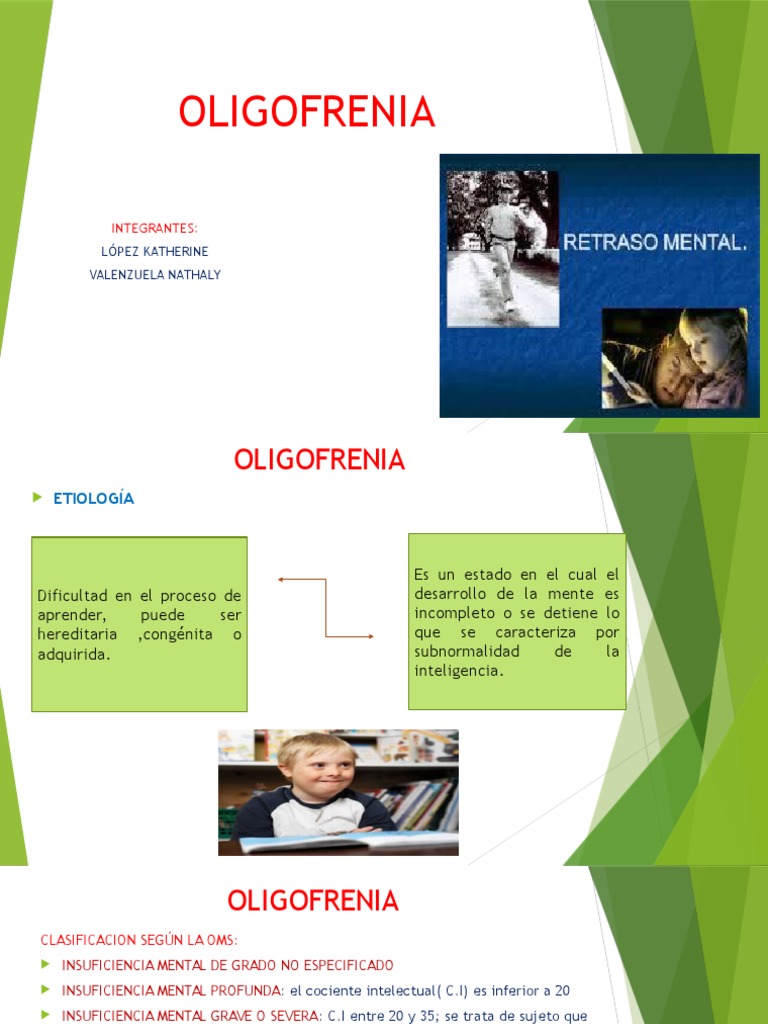 OLIGOFRENIA

INTEGRANTES:
LÓPEZ KATHERINE
VALENZUELA NATHALY

RETRASO MENTAL.

OLIGOFRENIA

ETIOLOGÍA

Dificultad en el proceso de aprender, puede ser hereditaria ,congénita o adquirida.

Es un estado en el cual el desarrollo de la mente es incompleto o se detiene lo que se caracteriza por subnormalidad de la inteligencia.

OLIGOFRENIA

CLASIFICACION SEGÚN LA OMS:

INSUFICIENCIA MENTAL DE GRADO NO ESPECIFICADO

INSUFICIENCIA MENTAL PROFUNDA: el cociente intelectual( C.I) es inferior a 20

INSUFICIENCIA MENTAL GRAVE O SEVERA: C.I entre 20 y 35; se trata de sujeto que